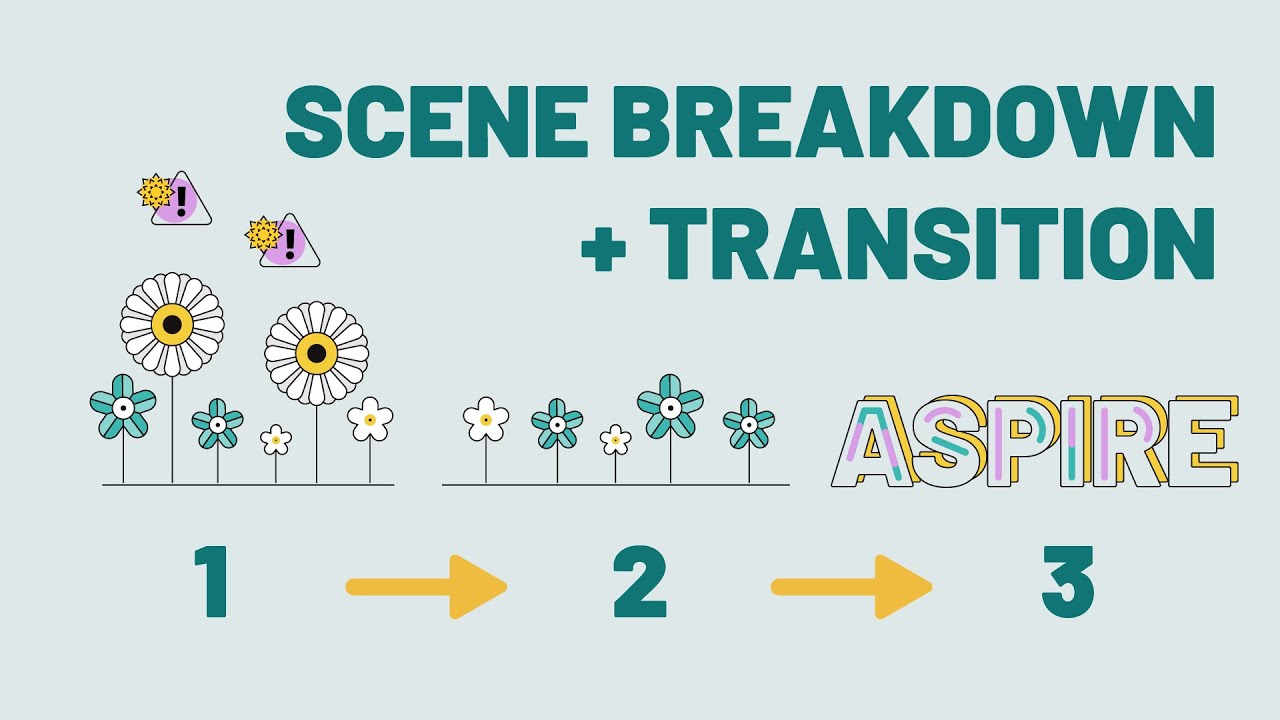 SCENE BREAKDOWN
+ TRANSITION

!
!

ASPIRE

1
2
3